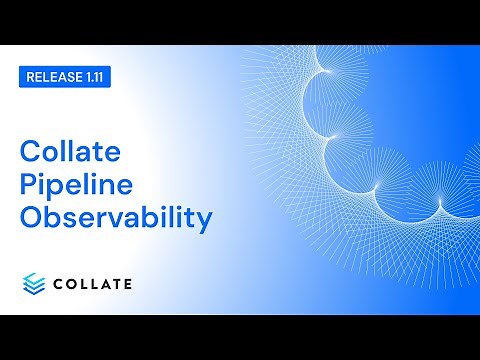 RELEASE 1.11

Collate Pipeline Observability

COLLATE